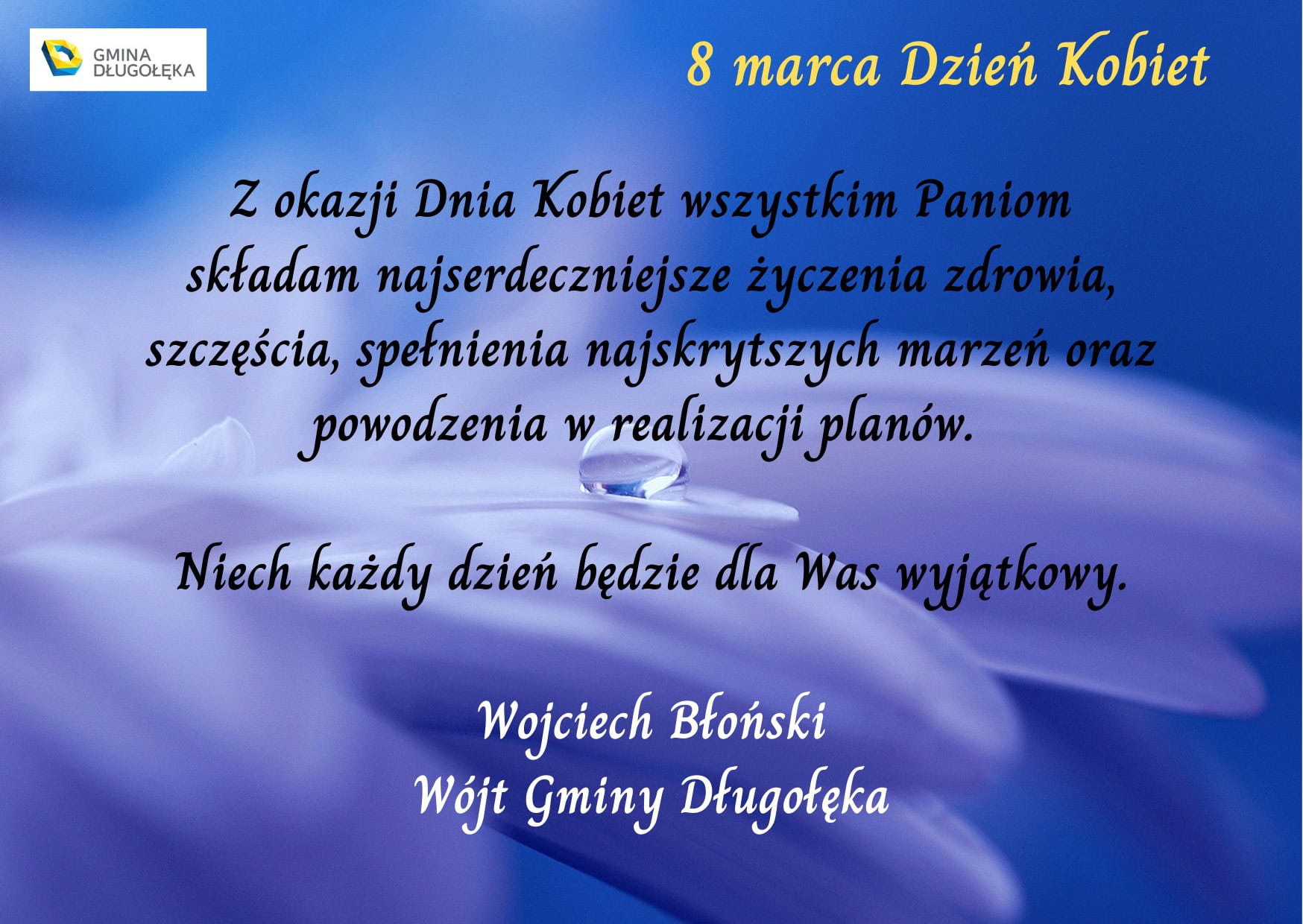 GMINA DŁUGOŁĘKA

8 marca Dzień Kobiet

Z okazji Dnia Kobiet wszystkim Paniom składam najserdeczniejsze życzenia zdrowia, szczęścia, spełnienia najskrytszych marzeń oraz powodzenia w realizacji planów.

Niech każdy dzień będzie dla Was wyjątkowy.

Wojciech Błoński
Wójt Gminy Długołęka